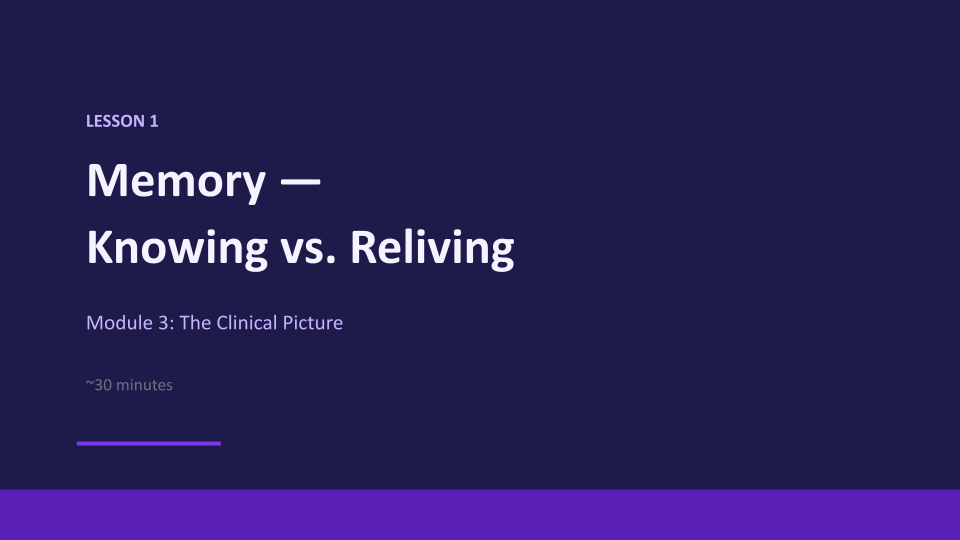 LESSON 1

Memory —
Knowing vs. Reliving

Module 3: The Clinical Picture

~30 minutes